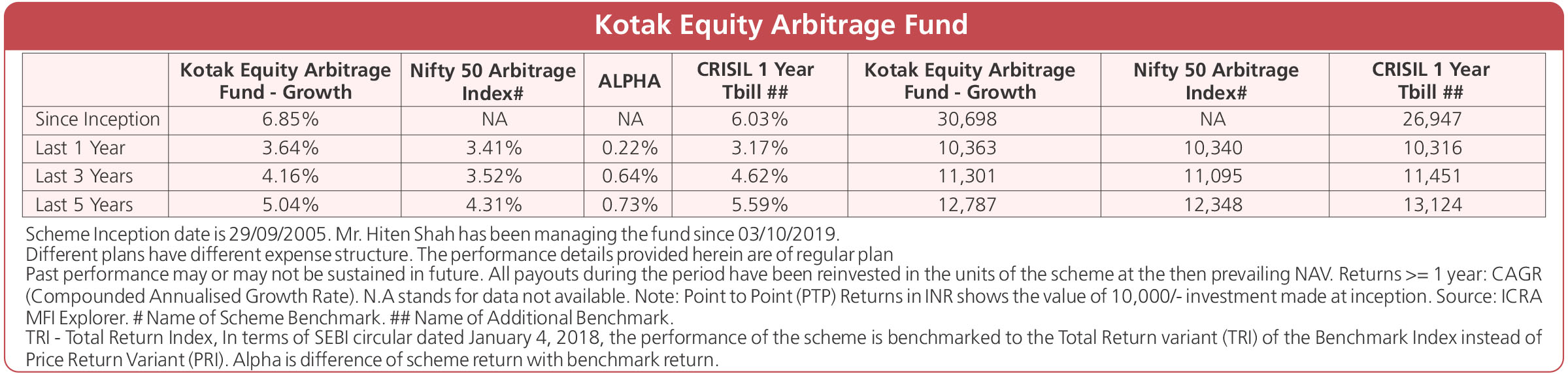 Kotak Equity Arbitrage Fund

| | Kotak Equity Arbitrage Fund - Growth | Nifty 50 Arbitrage Index# | ALPHA | CRISIL 1 Year Tbill ## | Kotak Equity Arbitrage Fund - Growth | Nifty 50 Arbitrage Index# | CRISIL 1 Year Tbill ## |
|---|---|---|---|---|---|---|---|
| Since Inception | 6.85% | NA | NA | 6.03% | 30,698 | NA | 26,947 |
| Last 1 Year | 3.64% | 3.41% | 0.22% | 3.17% | 10,363 | 10,340 | 10,316 |
| Last 3 Years | 4.16% | 3.52% | 0.64% | 4.62% | 11,301 | 11,095 | 11,451 |
| Last 5 Years | 5.04% | 4.31% | 0.73% | 5.59% | 12,787 | 12,348 | 13,124 |

Scheme Inception date is 29/09/2005. Mr. Hiten Shah has been managing the fund since 03/10/2019.
Different plans have different expense structure. The performance details provided herein are of regular plan
Past performance may or may not be sustained in future. All payouts during the period have been reinvested in the units of the scheme at the then prevailing NAV. Returns >= 1 year: CAGR (Compounded Annualised Growth Rate). N.A stands for data not available. Note: Point to Point (PTP) Returns in INR shows the value of 10,000/- investment made at inception. Source: ICRA MFI Explorer. # Name of Scheme Benchmark. ## Name of Additional Benchmark.
TRI - Total Return Index, In terms of SEBI circular dated January 4, 2018, the performance of the scheme is benchmarked to the Total Return variant (TRI) of the Benchmark Index instead of Price Return Variant (PRI). Alpha is difference of scheme return with benchmark return.